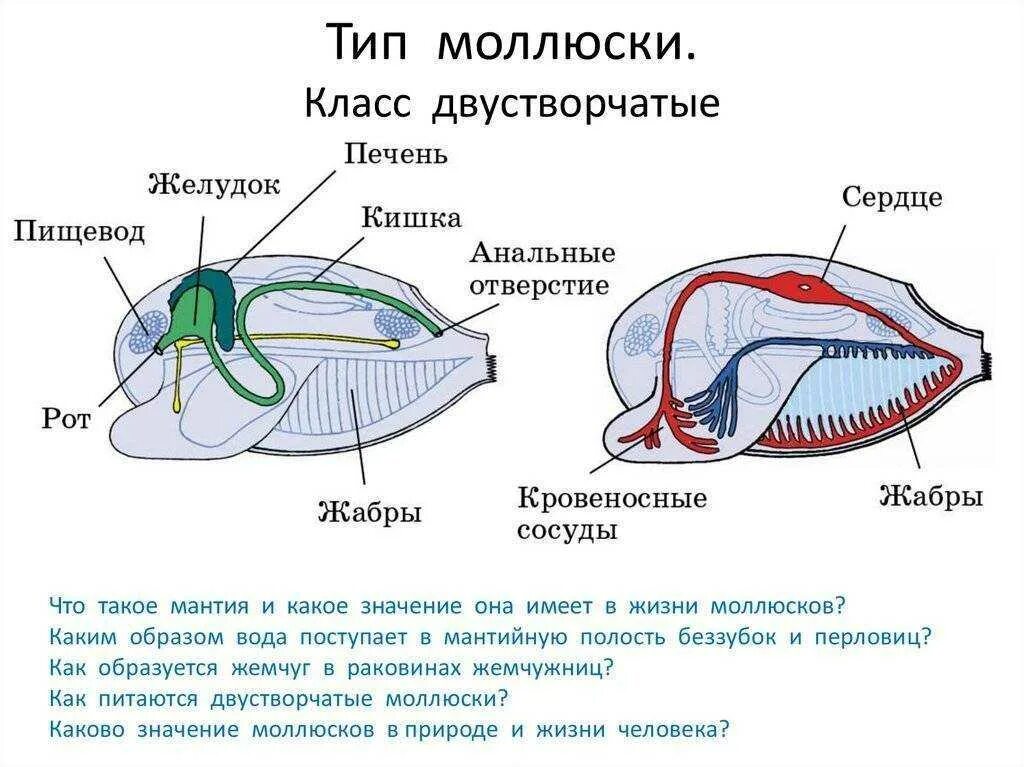 Тип моллюски.
Класс двустворчатые

Печень
Желудок
Кишка
Пищевод
Анальные отверстие
Рот
Жабры

Сердце
Кровеносные сосуды
Жабры

Что такое мантия и какое значение она имеет в жизни моллюсков?
Каким образом вода поступает в мантийную полость беззубок и перловиц?
Как образуется жемчуг в раковинах жемчужниц?
Как питаются двустворчатые моллюски?
Каково значение моллюсков в природе и жизни человека?